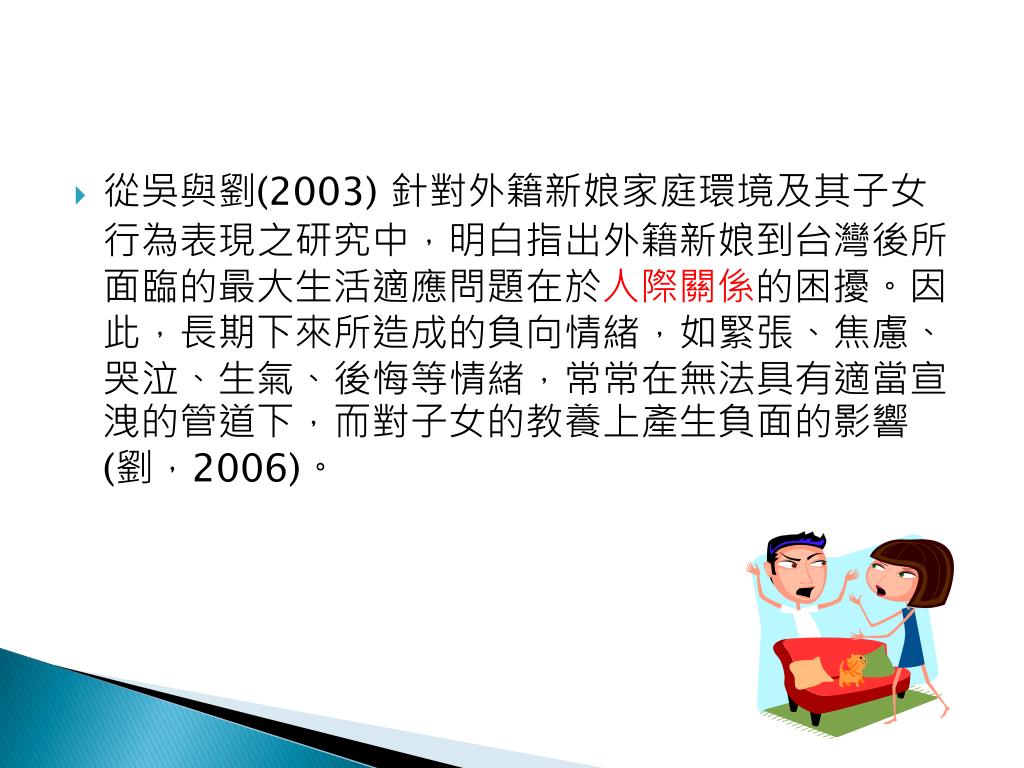 從吳與劉(2003) 針對外籍新娘家庭環境及其子女行為表現之研究中，明白指出外籍新娘到台灣後所面臨的最大生活適應問題在於人際關係的困擾。因此，長期下來所造成的負向情緒，如緊張、焦慮、哭泣、生氣、後悔等情緒，常常在無法具有適當宣洩的管道下，而對子女的教養上產生負面的影響(劉，2006)。